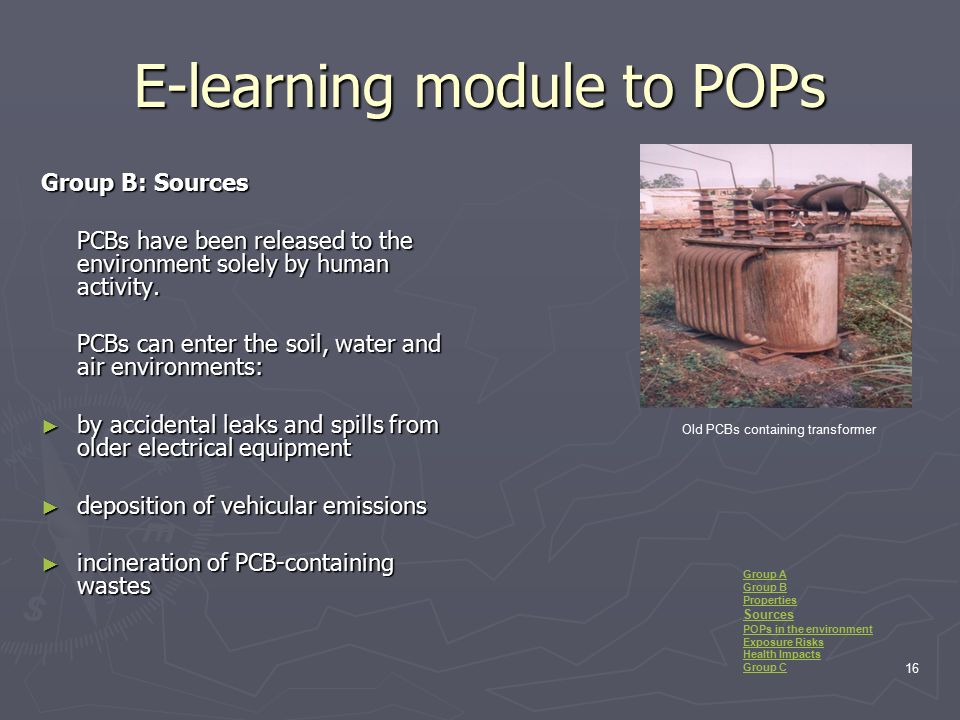 E-learning module to POPs

Group B: Sources

PCBs have been released to the environment solely by human activity.

PCBs can enter the soil, water and air environments:

► by accidental leaks and spills from older electrical equipment

► deposition of vehicular emissions

► incineration of PCB-containing wastes

Old PCBs containing transformer

Group A
Group B
Properties
Sources
POPs in the environment
Exposure Risks
Health Impacts
Group C

16